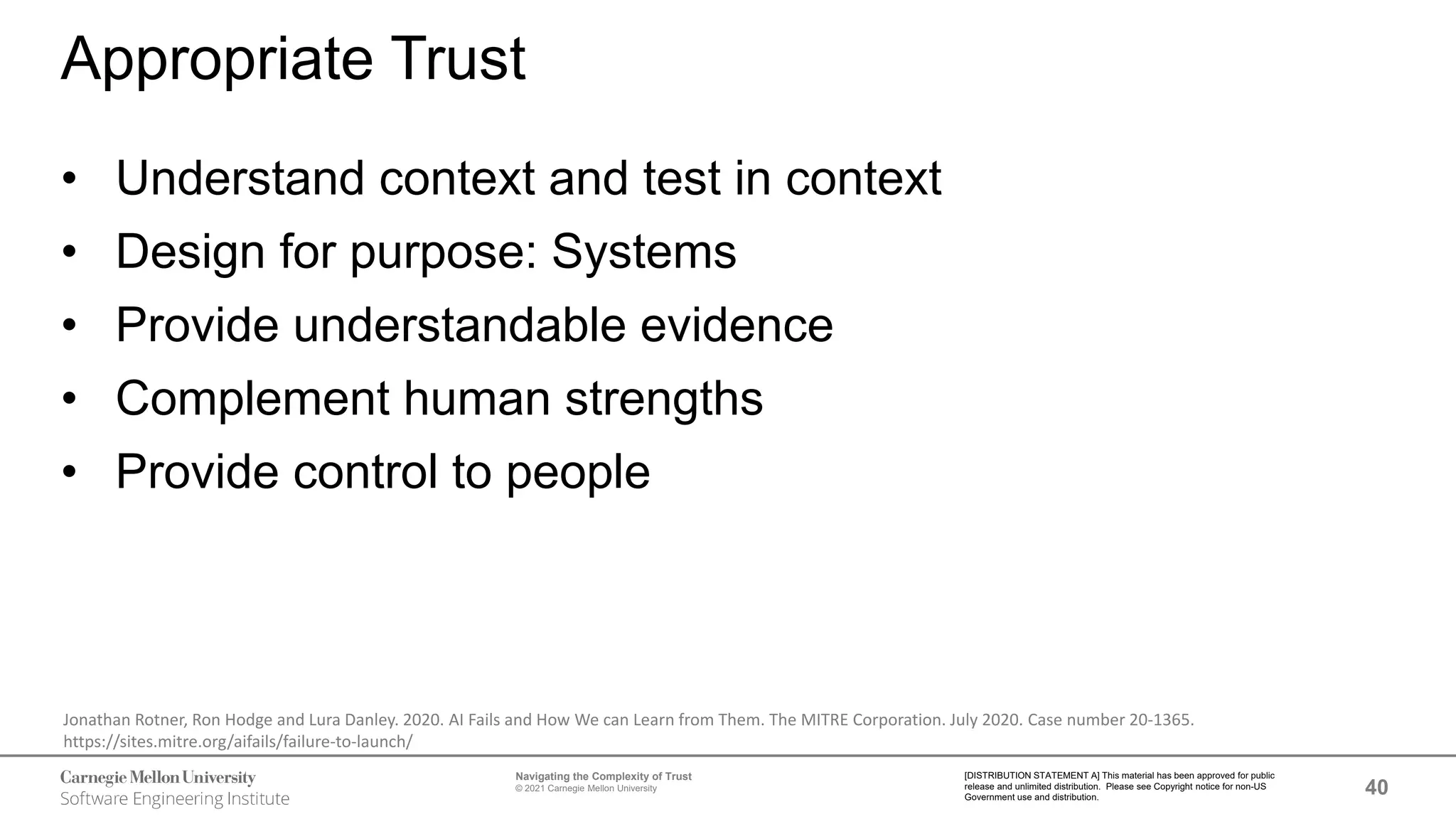 Appropriate Trust

• Understand context and test in context
• Design for purpose: Systems
• Provide understandable evidence
• Complement human strengths
• Provide control to people

Jonathan Rotner, Ron Hodge and Lura Danley. 2020. AI Fails and How We can Learn from Them. The MITRE Corporation. July 2020. Case number 20-1365. https://sites.mitre.org/aifails/failure-to-launch/

Carnegie Mellon University
Software Engineering Institute

Navigating the Complexity of Trust
© 2021 Carnegie Mellon University

[DISTRIBUTION STATEMENT A] This material has been approved for public release and unlimited distribution. Please see Copyright notice for non-US Government use and distribution.

40